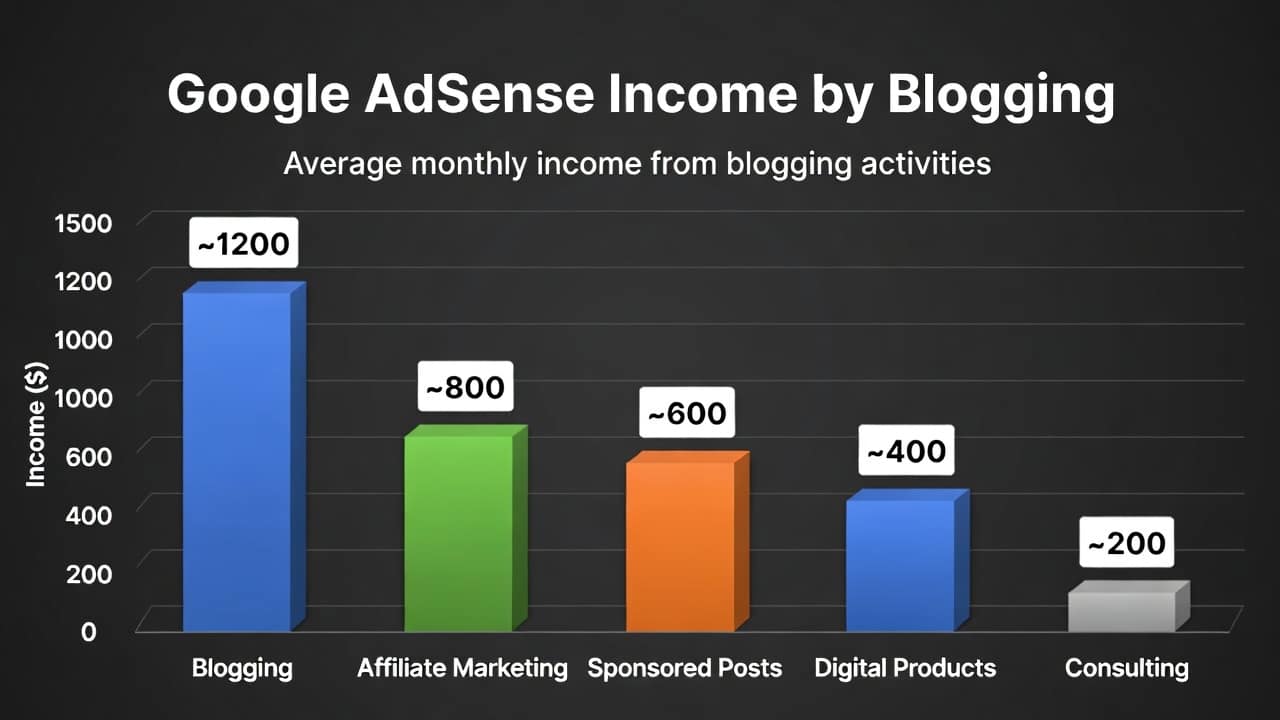 Google AdSense Income by Blogging

Average monthly income from blogging activities

Income ($)

1500
1200
1000
1000
600
400
200
0

~1200
~800
~600
~400
~200

Blogging
Affiliate Marketing
Sponsored Posts
Digital Products
Consulting